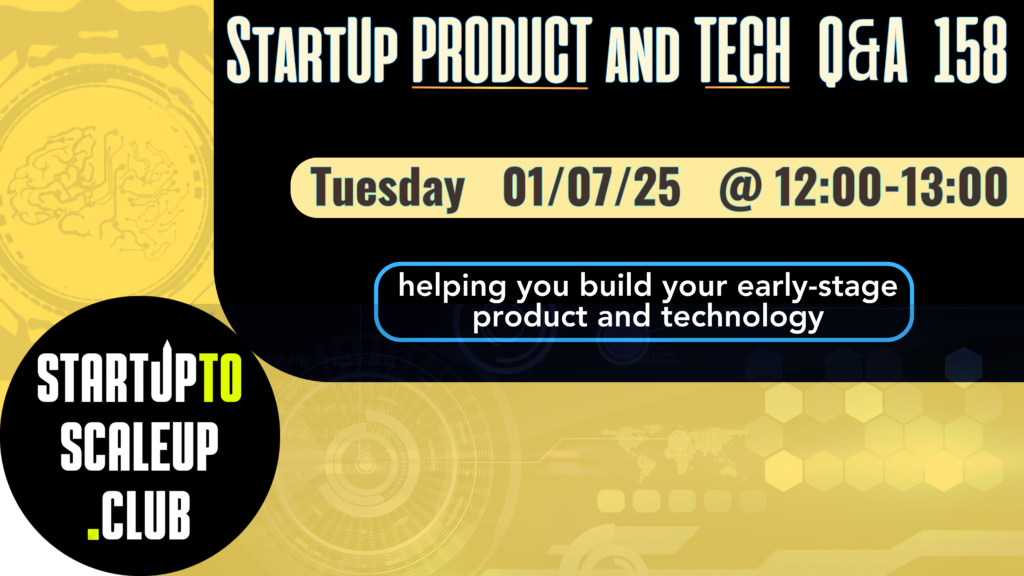 StartUp PRODUCT and TECH Q&A 158

Tuesday 01/07/25 @ 12:00-13:00

helping you build your early-stage product and technology

STARTUPTO SCALEUP .CLUB